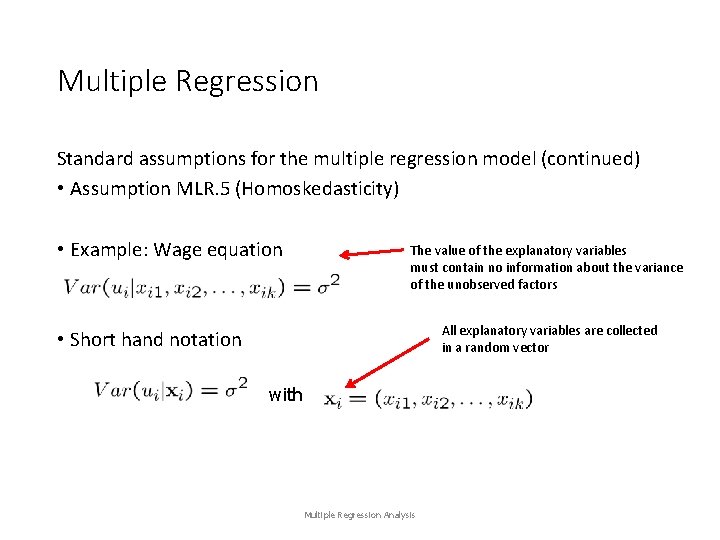 Multiple Regression

Standard assumptions for the multiple regression model (continued)

• Assumption MLR.5 (Homoskedasticity)

• Example: Wage equation

The value of the explanatory variables must contain no information about the variance of the unobserved factors

$Var(u_i|x_{i1}, x_{i2}, \ldots, x_{ik}) = \sigma^2$

• Short hand notation

All explanatory variables are collected in a random vector

$Var(u_i|\mathbf{x}_i) = \sigma^2$ with $\mathbf{x}_i = (x_{i1}, x_{i2}, \ldots, x_{ik})$

Multiple Regression Analysis